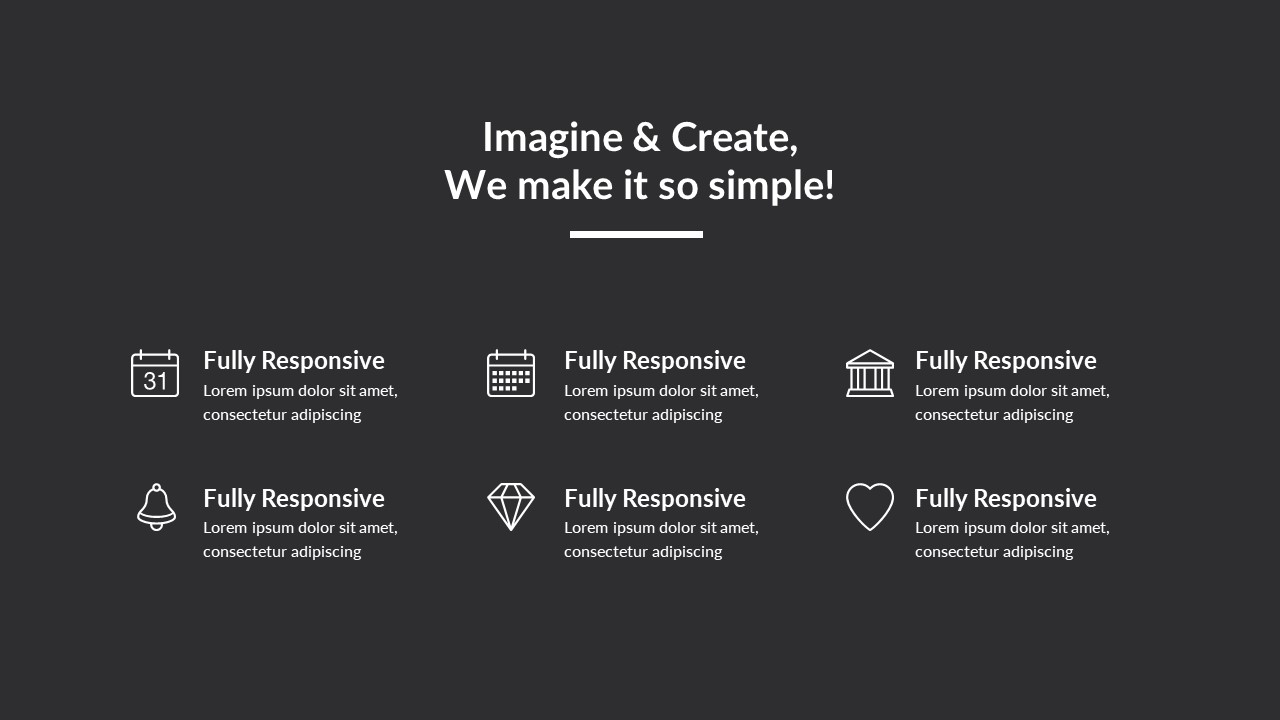 Imagine & Create,
We make it so simple!

31

Fully Responsive
Lorem ipsum dolor sit amet, consectetur adipiscing

Fully Responsive
Lorem ipsum dolor sit amet, consectetur adipiscing

Fully Responsive
Lorem ipsum dolor sit amet, consectetur adipiscing

Fully Responsive
Lorem ipsum dolor sit amet, consectetur adipiscing

Fully Responsive
Lorem ipsum dolor sit amet, consectetur adipiscing

Fully Responsive
Lorem ipsum dolor sit amet, consectetur adipiscing